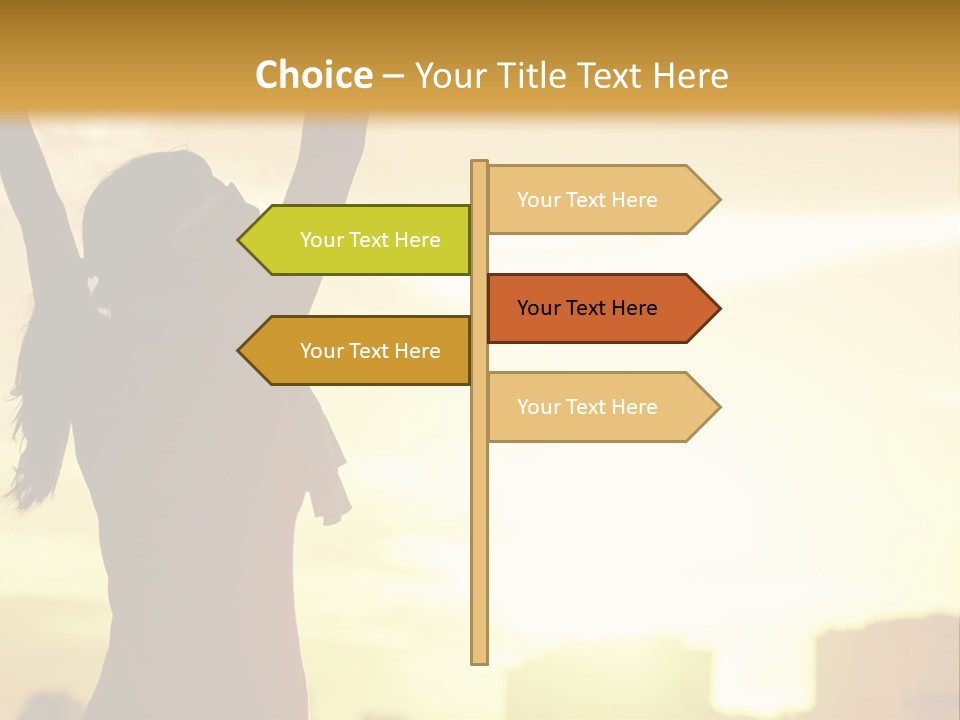 Choice – Your Title Text Here

Your Text Here

Your Text Here

Your Text Here

Your Text Here

Your Text Here